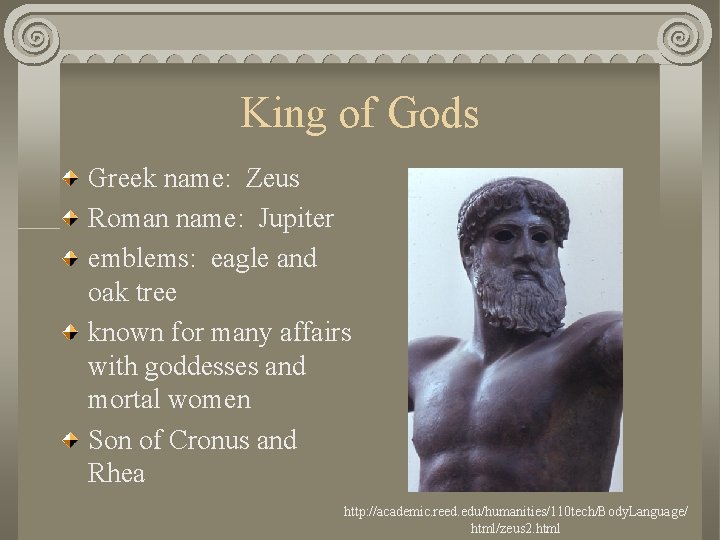 King of Gods

Greek name: Zeus

Roman name: Jupiter

emblems: eagle and oak tree

known for many affairs with goddesses and mortal women

Son of Cronus and Rhea

http://academic.reed.edu/humanities/110tech/BodyLanguage/html/zeus2.html